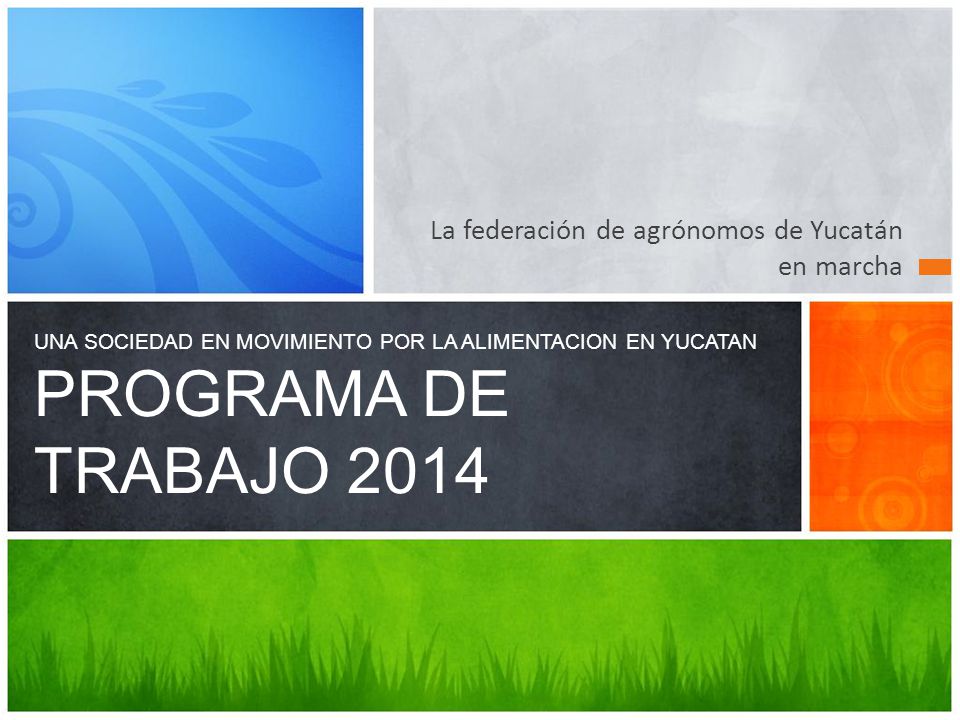 La federación de agrónomos de Yucatán en marcha

UNA SOCIEDAD EN MOVIMIENTO POR LA ALIMENTACION EN YUCATAN

PROGRAMA DE TRABAJO 2014